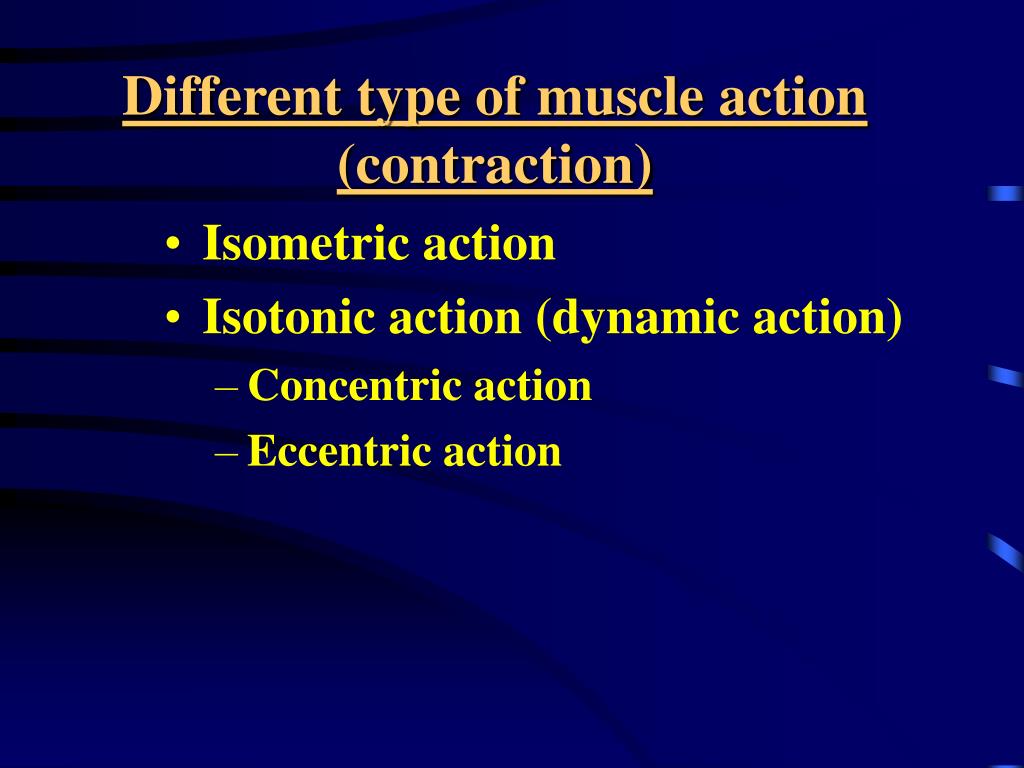 Different type of muscle action (contraction)

• Isometric action
• Isotonic action (dynamic action)
– Concentric action
– Eccentric action